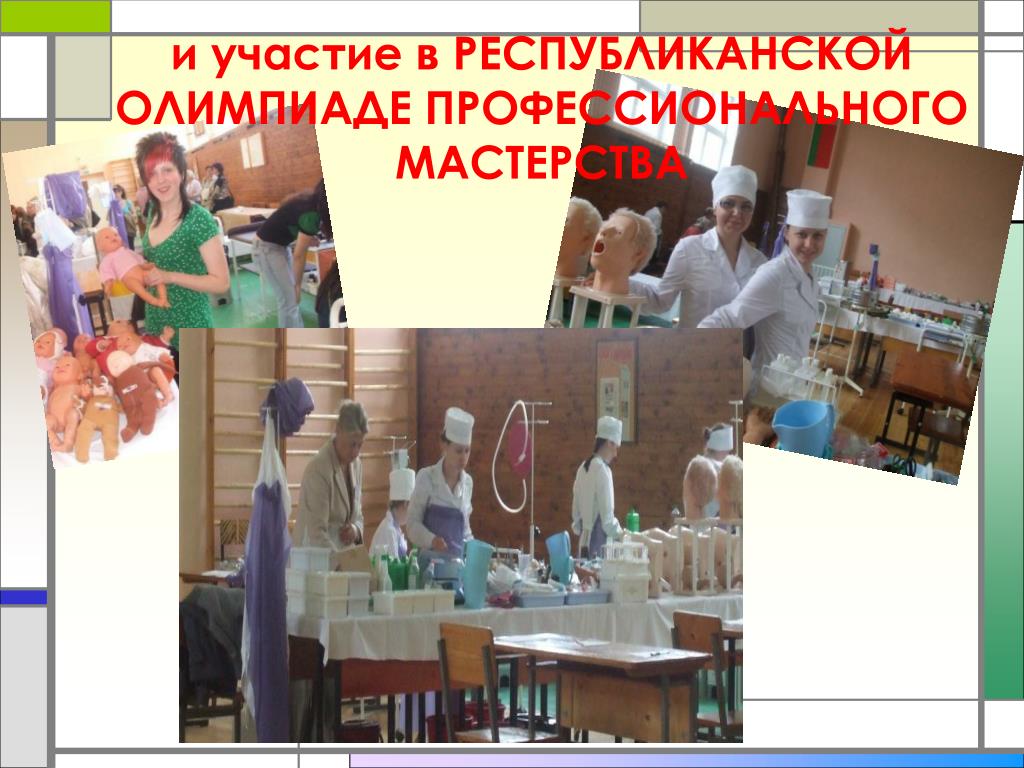 и участие в РЕСПУБЛИКАНСКОЙ ОЛИМПИАДЕ ПРОФЕССИОНАЛЬНОГО МАСТЕРСТВА